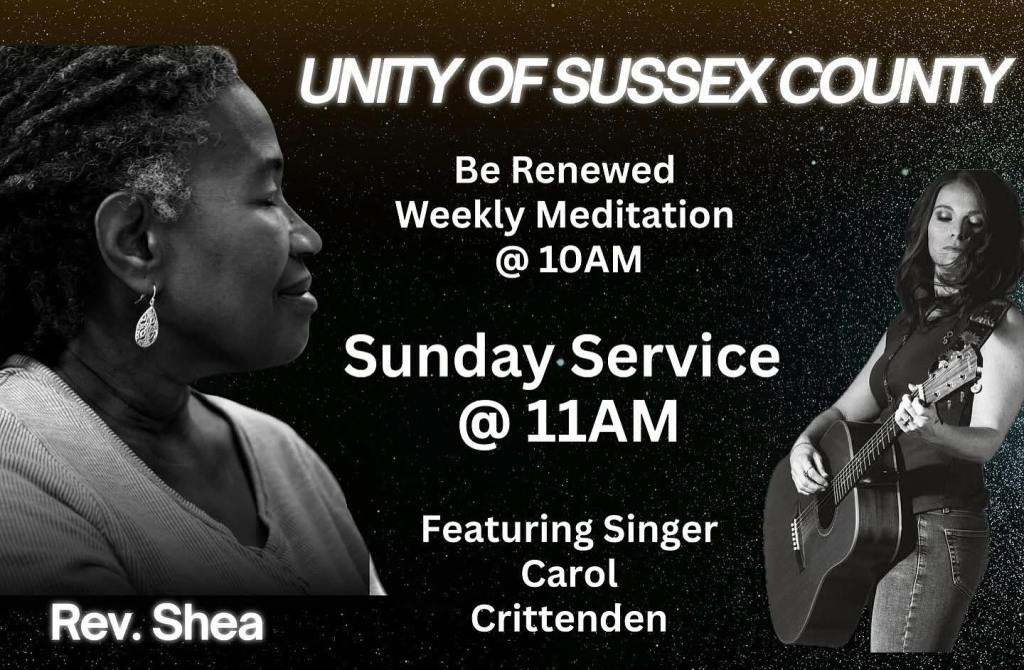 UNITY OF SUSSEX COUNTY

Be Renewed
Weekly Meditation
@ 10AM

Sunday Service
@ 11AM

Featuring Singer
Carol
Crittenden

Rev. Shea